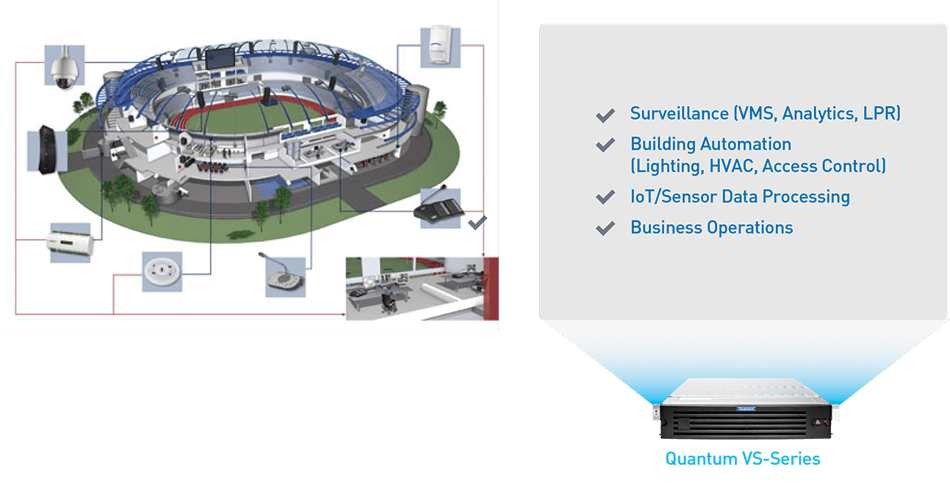 Surveillance (VMS, Analytics, LPR)

Building Automation (Lighting, HVAC, Access Control)

IoT/Sensor Data Processing

Business Operations

Quantum VS-Series